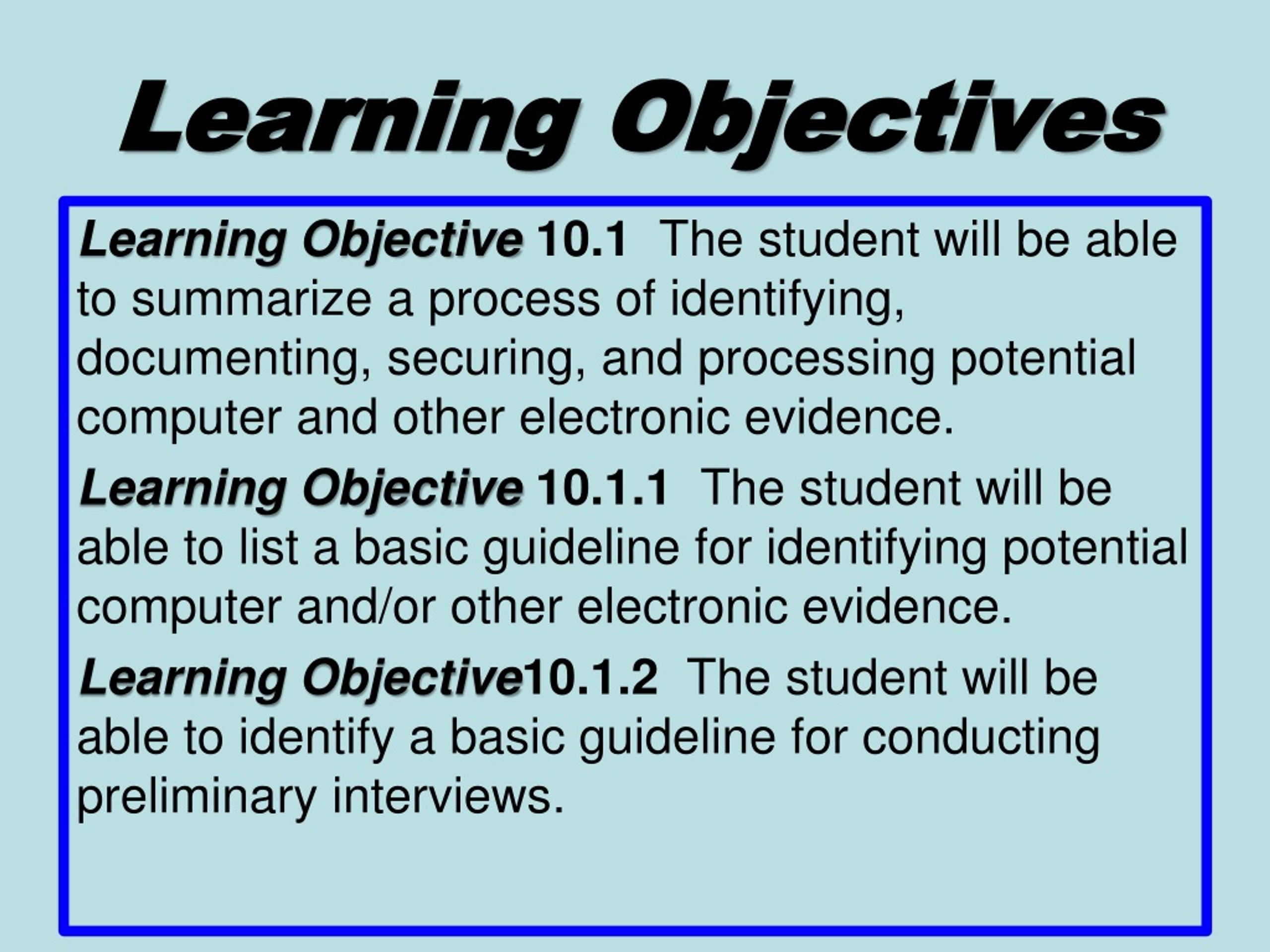 Learning Objectives

Learning Objective 10.1 The student will be able to summarize a process of identifying, documenting, securing, and processing potential computer and other electronic evidence.

Learning Objective 10.1.1 The student will be able to list a basic guideline for identifying potential computer and/or other electronic evidence.

Learning Objective10.1.2 The student will be able to identify a basic guideline for conducting preliminary interviews.